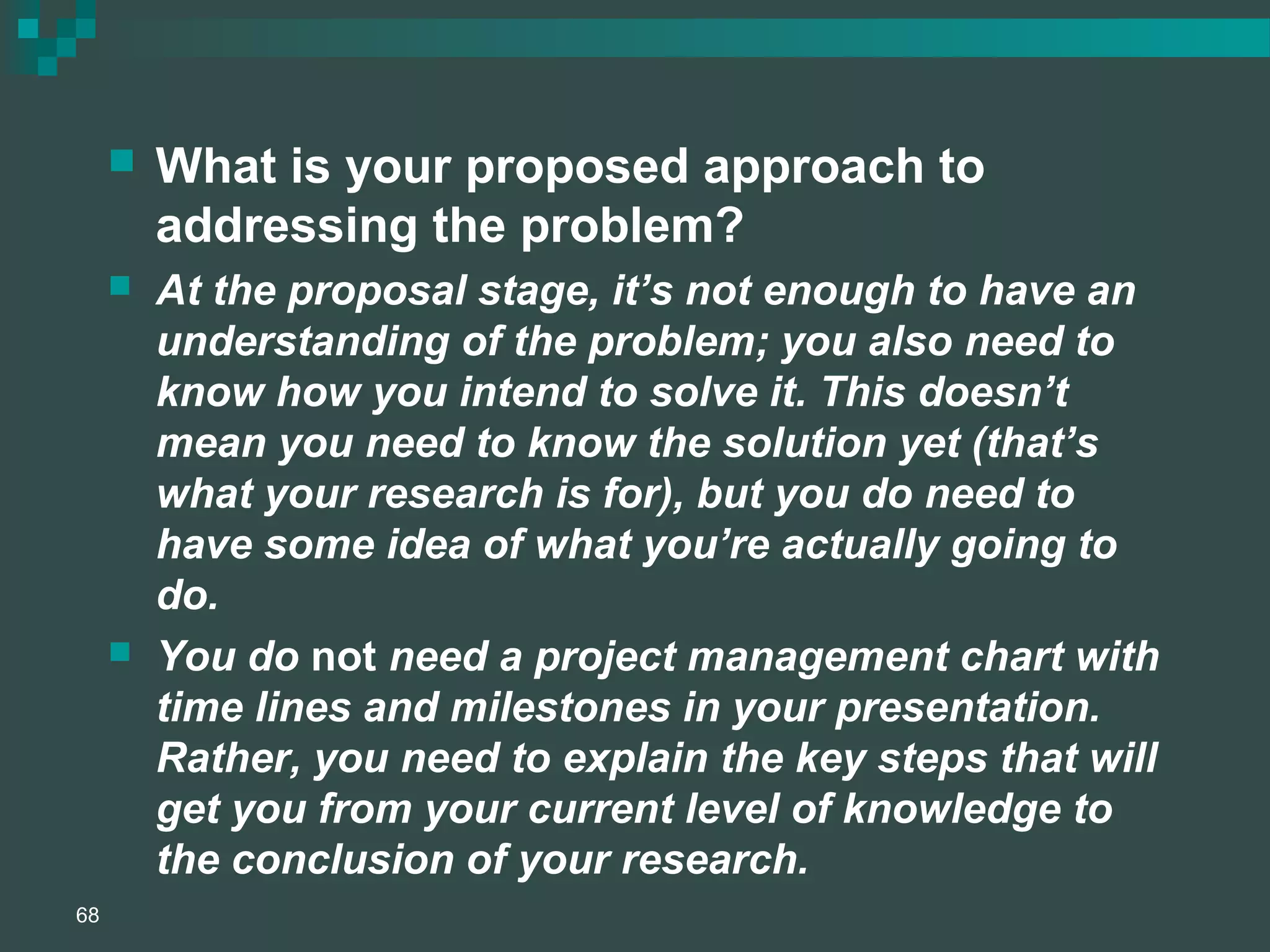 What is your proposed approach to addressing the problem?

At the proposal stage, it’s not enough to have an understanding of the problem; you also need to know how you intend to solve it. This doesn’t mean you need to know the solution yet (that’s what your research is for), but you do need to have some idea of what you’re actually going to do.

You do not need a project management chart with time lines and milestones in your presentation. Rather, you need to explain the key steps that will get you from your current level of knowledge to the conclusion of your research.

68